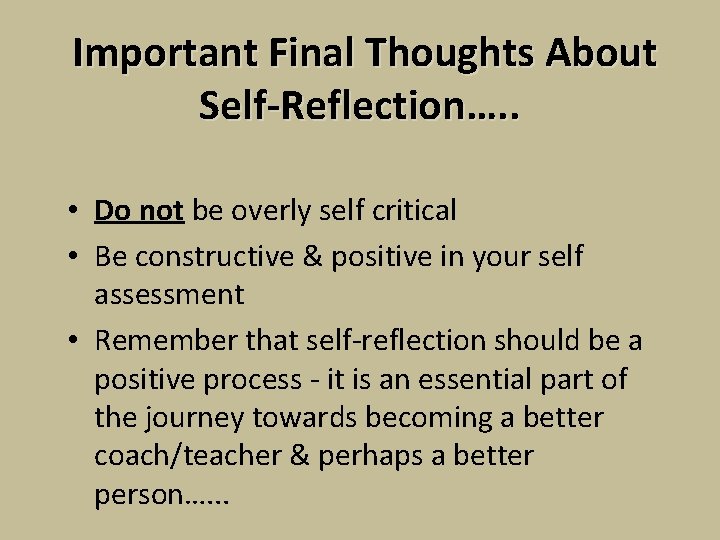 Important Final Thoughts About Self-Reflection…..

• Do not be overly self critical
• Be constructive & positive in your self assessment
• Remember that self-reflection should be a positive process - it is an essential part of the journey towards becoming a better coach/teacher & perhaps a better person……